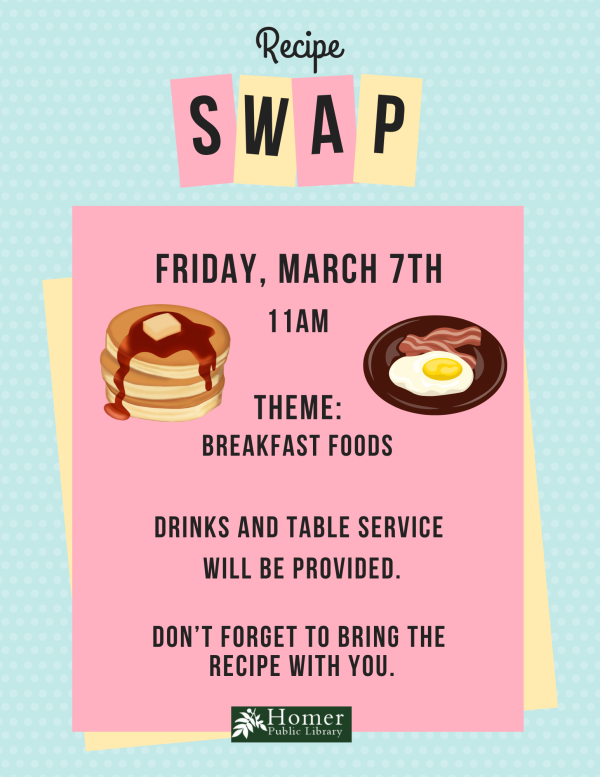 Recipe
SWAP

FRIDAY, MARCH 7TH
11AM

THEME:
BREAKFAST FOODS

DRINKS AND TABLE SERVICE WILL BE PROVIDED.

DON'T FORGET TO BRING THE RECIPE WITH YOU.

Homer
Public Library